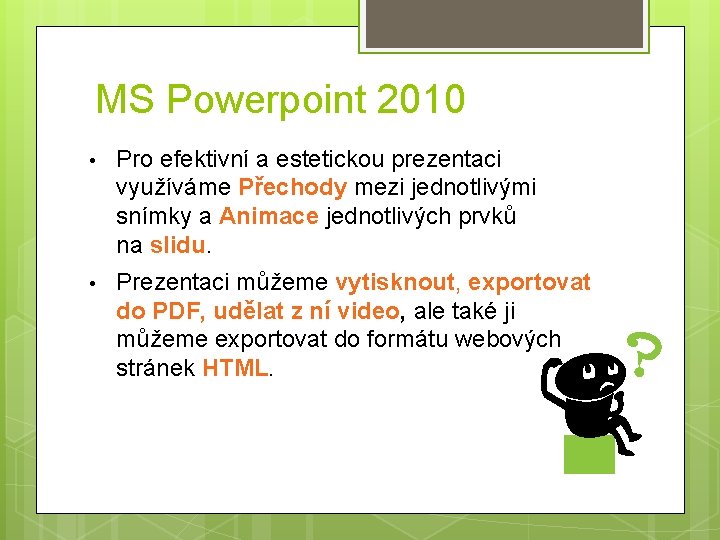 MS Powerpoint 2010

• Pro efektivní a estetickou prezentaci využíváme Přechody mezi jednotlivými snímky a Animace jednotlivých prvků na slidu.

• Prezentaci můžeme vytisknout, exportovat do PDF, udělat z ní video, ale také ji můžeme exportovat do formátu webových stránek HTML.

?